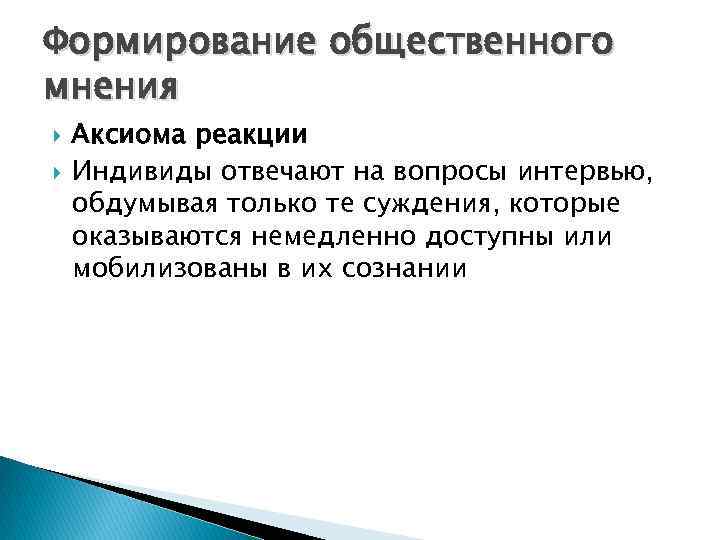 Формирование общественного мнения

Аксиома реакции

Индивиды отвечают на вопросы интервью, обдумывая только те суждения, которые оказываются немедленно доступны или мобилизованы в их сознании